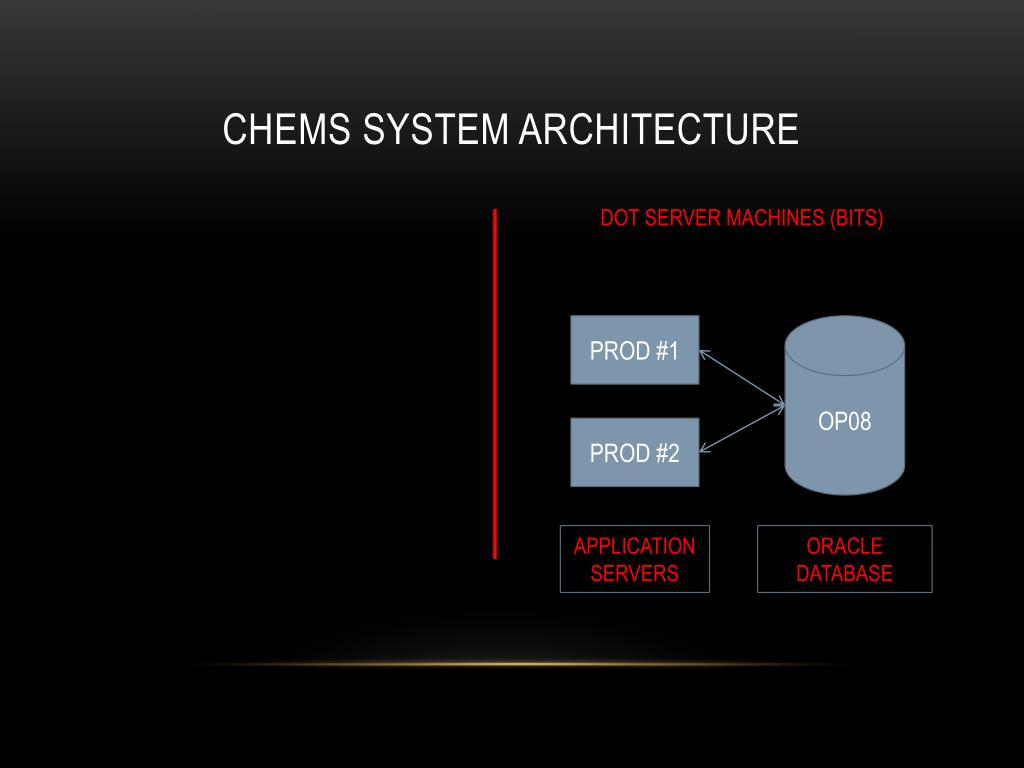 CHEMS SYSTEM ARCHITECTURE

DOT SERVER MACHINES (BITS)

PROD #1

PROD #2

OP08

APPLICATION SERVERS

ORACLE DATABASE